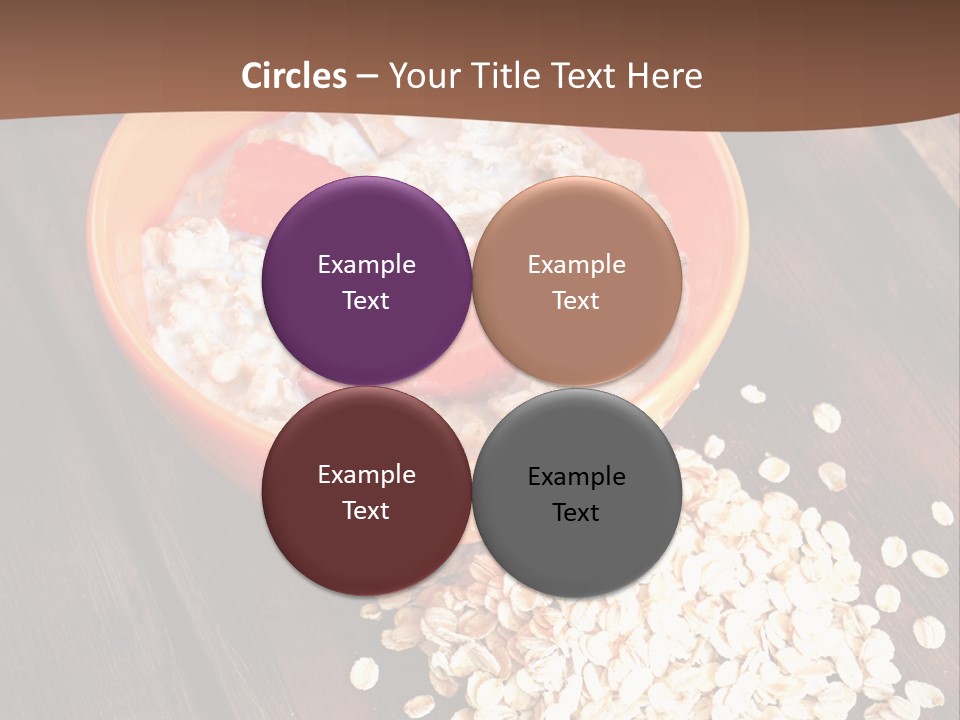 Circles – Your Title Text Here

Example Text

Example Text

Example Text

Example Text